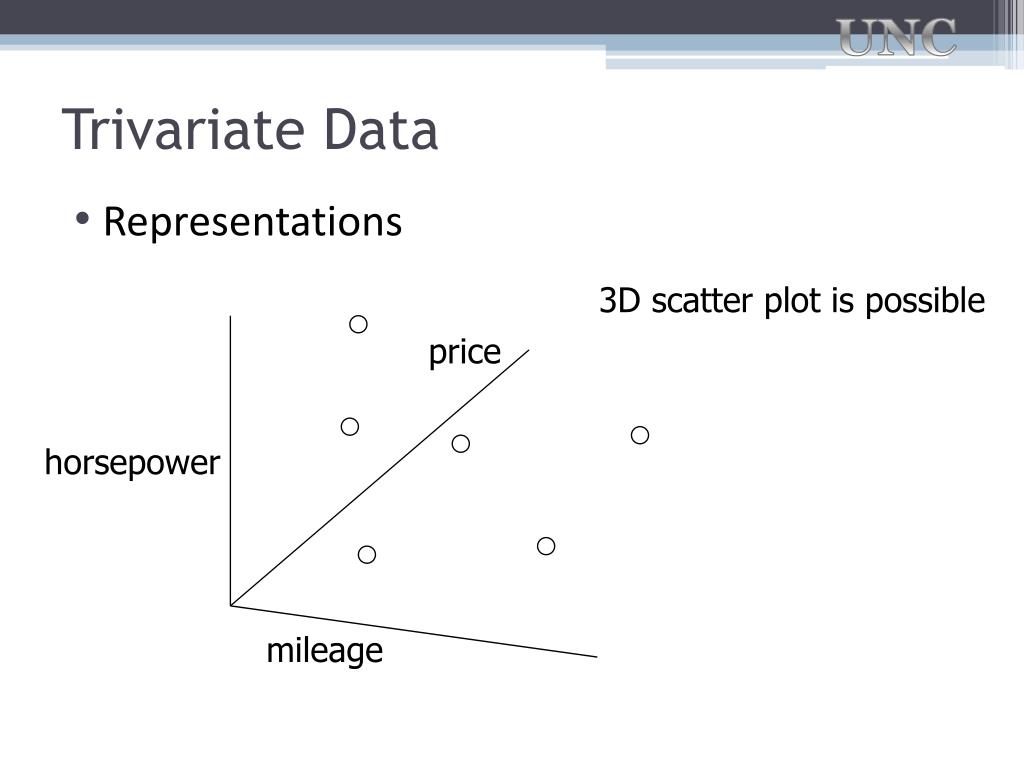 UNC

Trivariate Data

• Representations

3D scatter plot is possible

price

horsepower

mileage